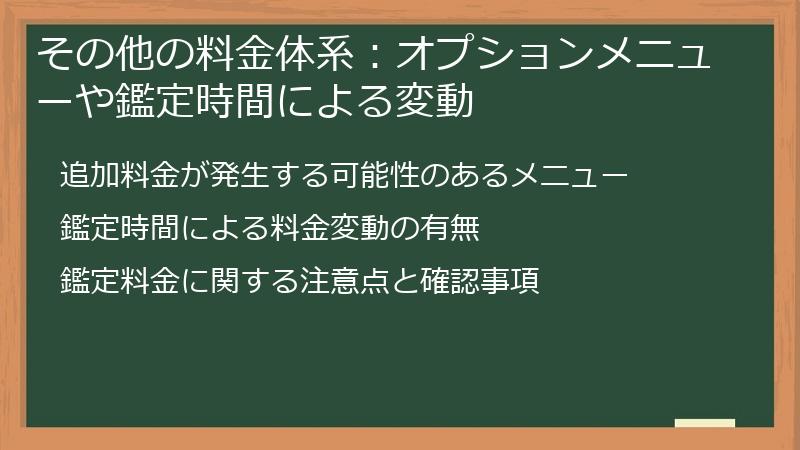 その他の料金体系：オプションメニューや鑑定時間による変動

追加料金が発生する可能性のあるメニュー

鑑定時間による料金変動の有無

鑑定料金に関する注意点と確認事項